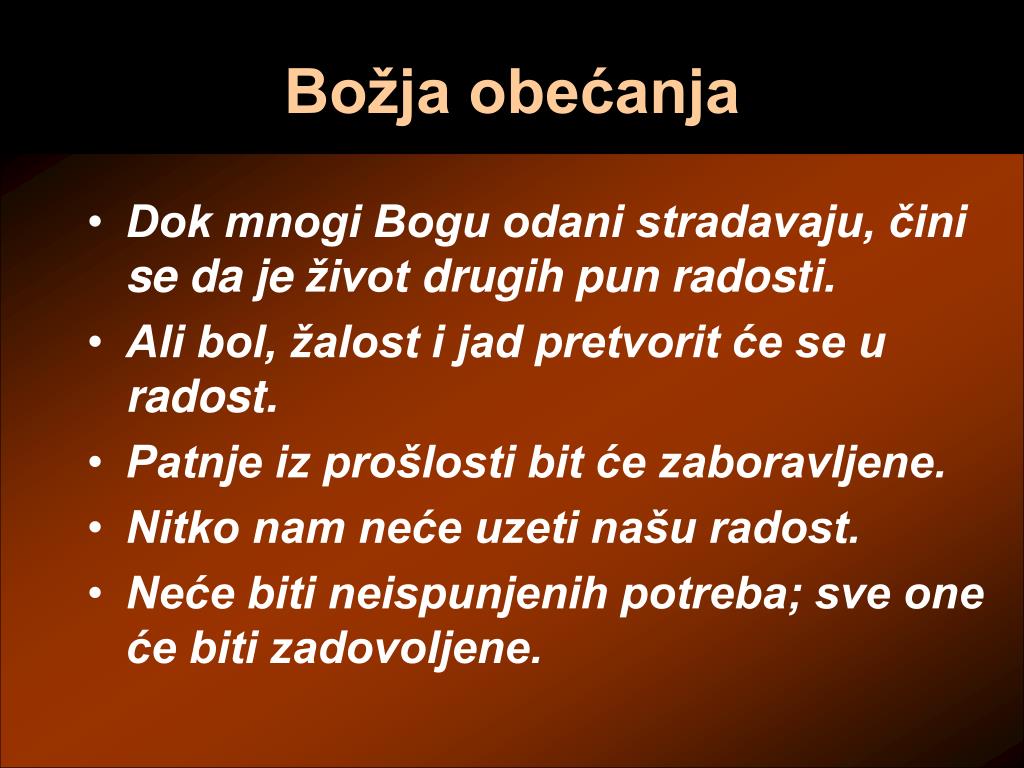 Božja obećanja

• Dok mnogi Bogu odani stradavaju, čini se da je život drugih pun radosti.
• Ali bol, žalost i jad pretvorit će se u radost.
• Patnje iz prošlosti bit će zaboravljene.
• Nitko nam neće uzeti našu radost.
• Neće biti neispunjenih potreba; sve one će biti zadovoljene.